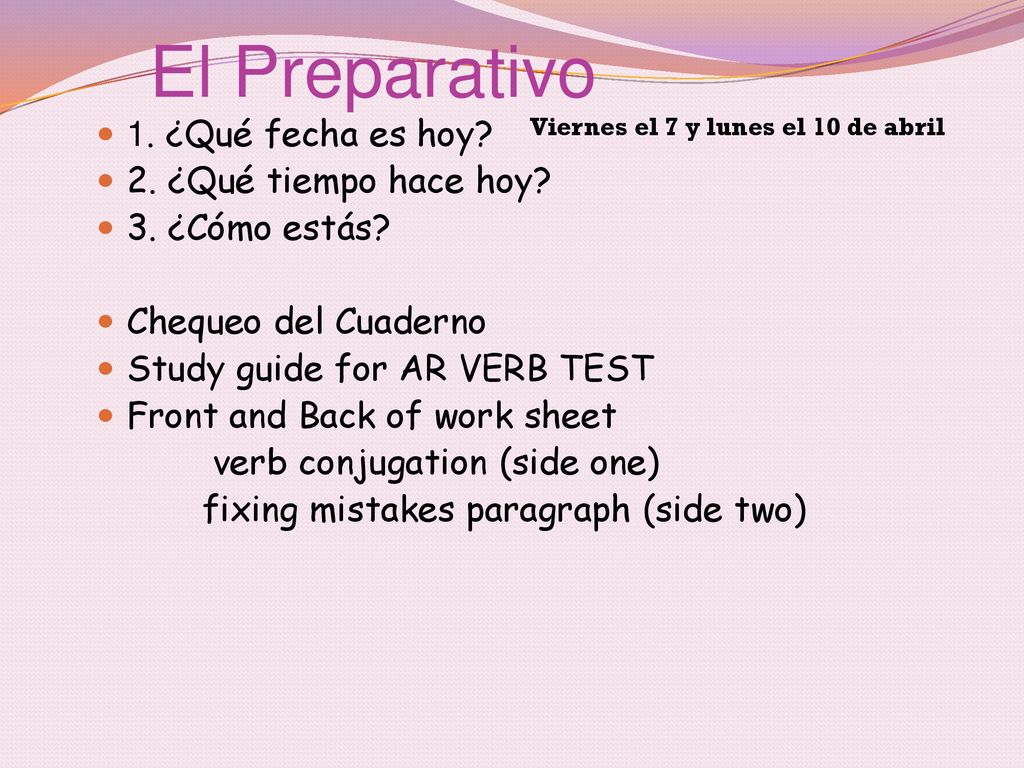 El Preparativo

1. ¿Qué fecha es hoy? Viernes el 7 y lunes el 10 de abril
2. ¿Qué tiempo hace hoy?
3. ¿Cómo estás?

Chequeo del Cuaderno
Study guide for AR VERB TEST
Front and Back of work sheet
verb conjugation (side one)
fixing mistakes paragraph (side two)